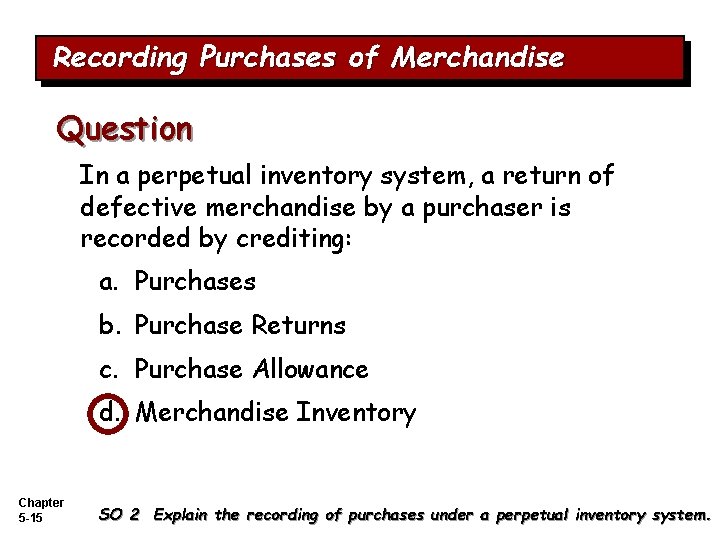 Recording Purchases of Merchandise

Question

In a perpetual inventory system, a return of defective merchandise by a purchaser is recorded by crediting:

a. Purchases

b. Purchase Returns

c. Purchase Allowance

d. Merchandise Inventory

Chapter 5-15

SO 2 Explain the recording of purchases under a perpetual inventory system.